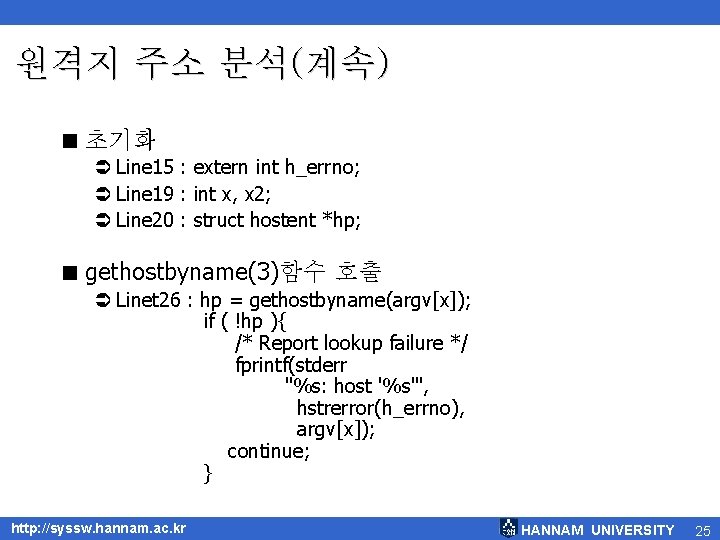 원격지 주소 분석(계속)

■ 초기화
➲ Line15 : extern int h_errno;
➲ Line19 : int x, x2;
➲ Line20 : struct hostent *hp;

■ gethostbyname(3)함수 호출
➲ Linet26 : hp = gethostbyname(argv[x]);
if ( !hp ){
/* Report lookup failure */
fprintf(stderr
"%s: host '%s'",
hstrerror(h_errno),
argv[x]);
continue;
}

http://syssw.hannam.ac.kr

HANNAM UNIVERSITY 25